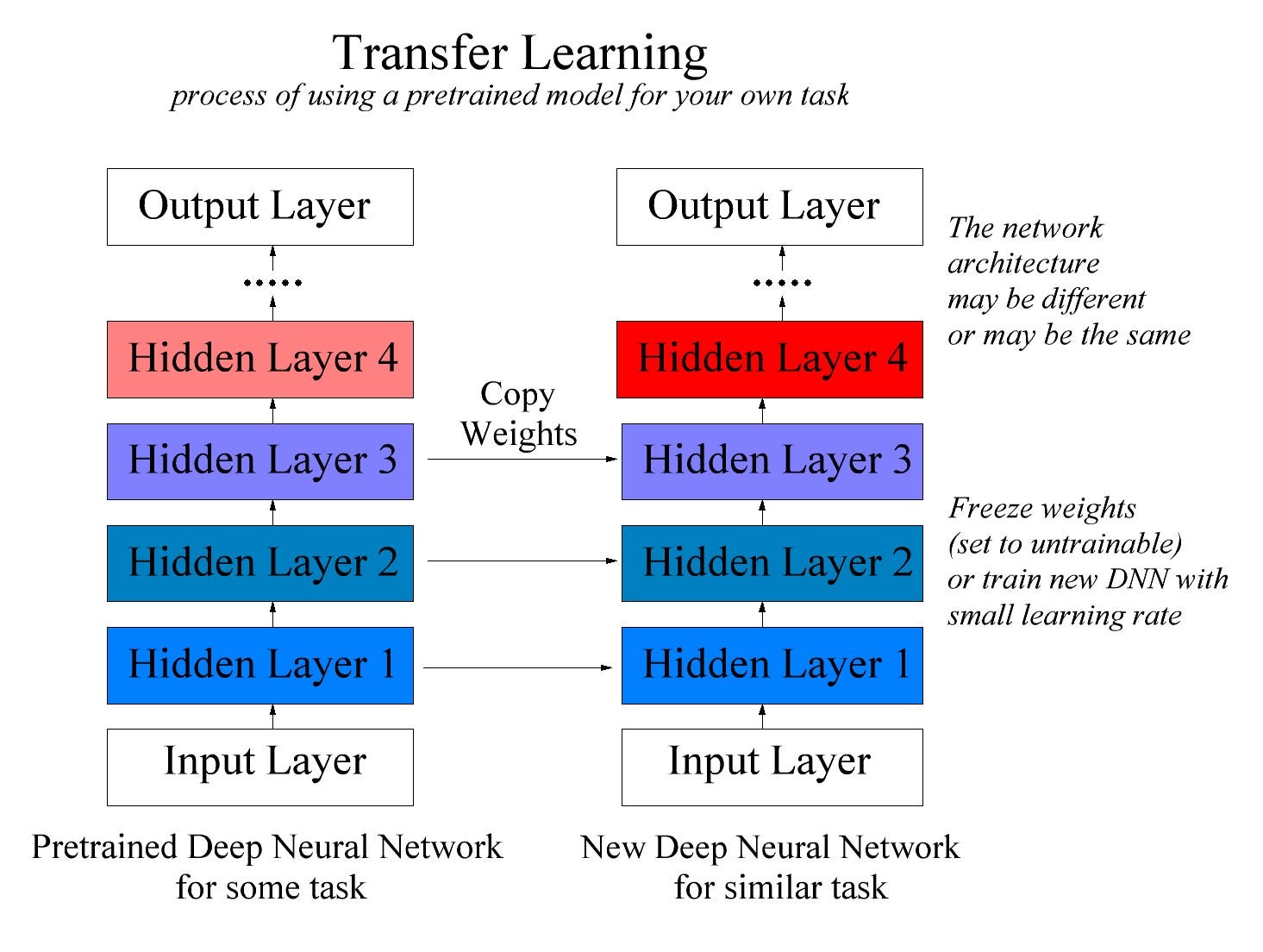 Transfer Learning
process of using a pretrained model for your own task

Output Layer

.....

Hidden Layer 4

Hidden Layer 3

Hidden Layer 2

Hidden Layer 1

Input Layer

Pretrained Deep Neural Network for some task

Copy Weights

Output Layer

.....

Hidden Layer 4

Hidden Layer 3

Hidden Layer 2

Hidden Layer 1

Input Layer

New Deep Neural Network for similar task

The network architecture may be different or may be the same

Freeze weights (set to untrainable) or train new DNN with small learning rate